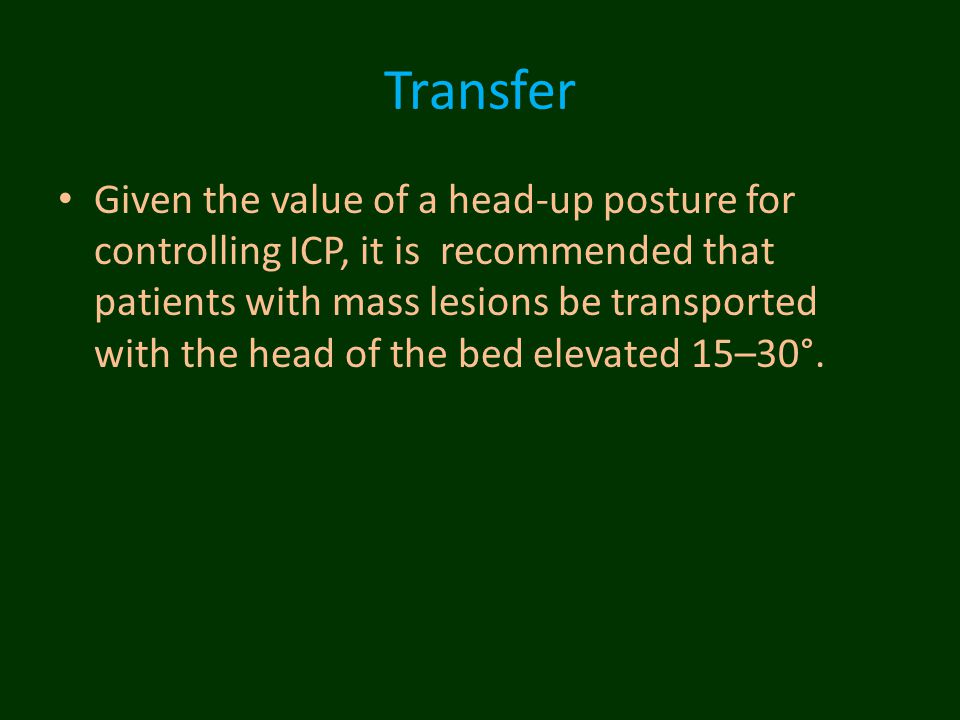 Transfer

• Given the value of a head-up posture for controlling ICP, it is recommended that patients with mass lesions be transported with the head of the bed elevated 15–30°.